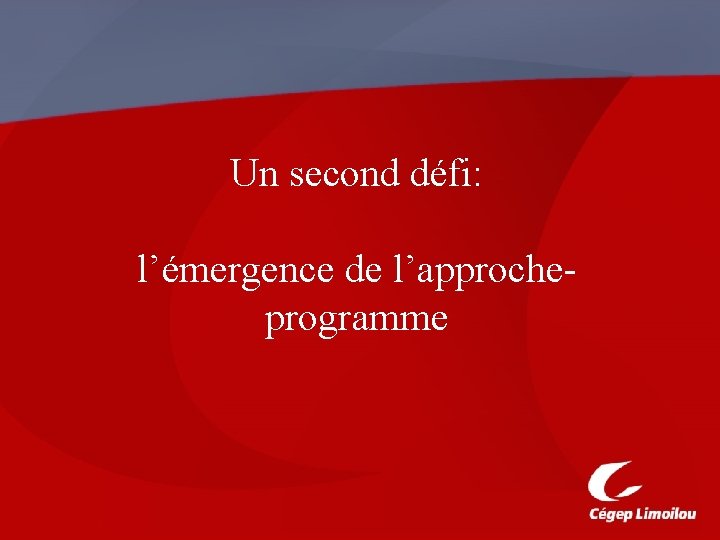 Un second défi:

l’émergence de l’approche-programme

Cégep Limoilou